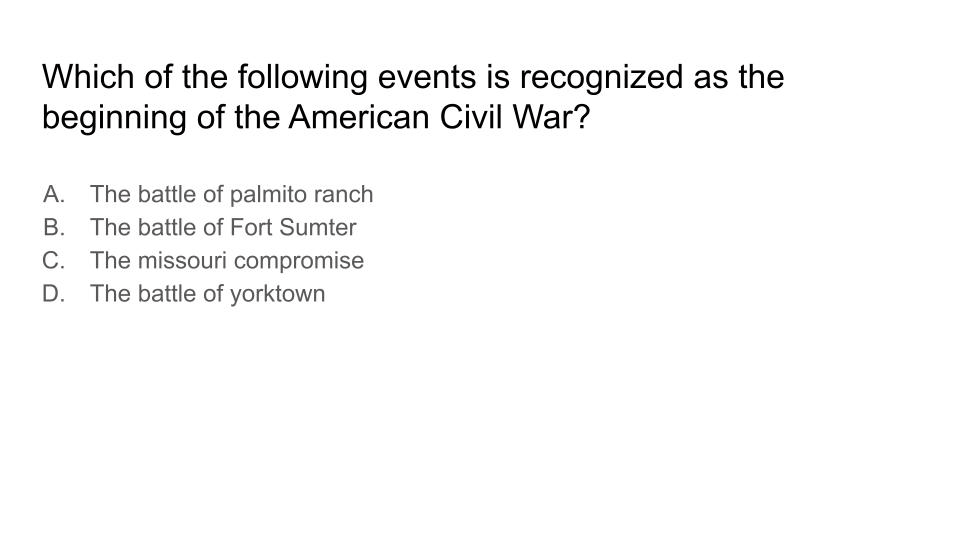 Which of the following events is recognized as the beginning of the American Civil War?

A. The battle of palmito ranch
B. The battle of Fort Sumter
C. The missouri compromise
D. The battle of yorktown